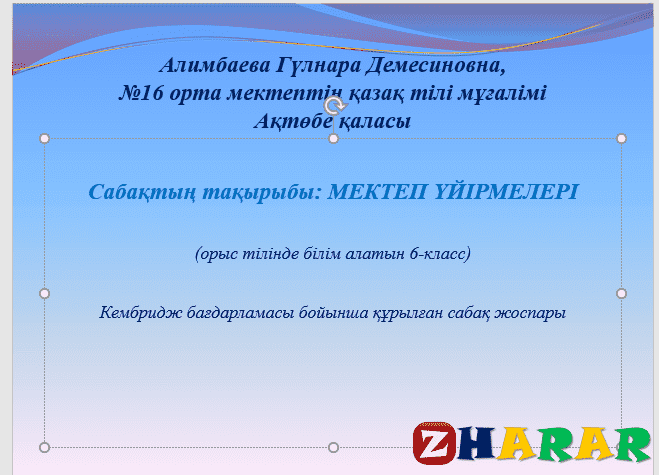 Алимбаева Гүлнара Демесиновна,
№16 орта мектептің қазақ тілі мұғалімі
Ақтөбе қаласы

Сабақтың тақырыбы: МЕКТЕП ҮЙІРМЕЛЕРІ

(орыс тілінде білім алатын 6-класс)

Кембридж бағдарламасы бойынша құрылған сабақ жоспары

ZHARAR